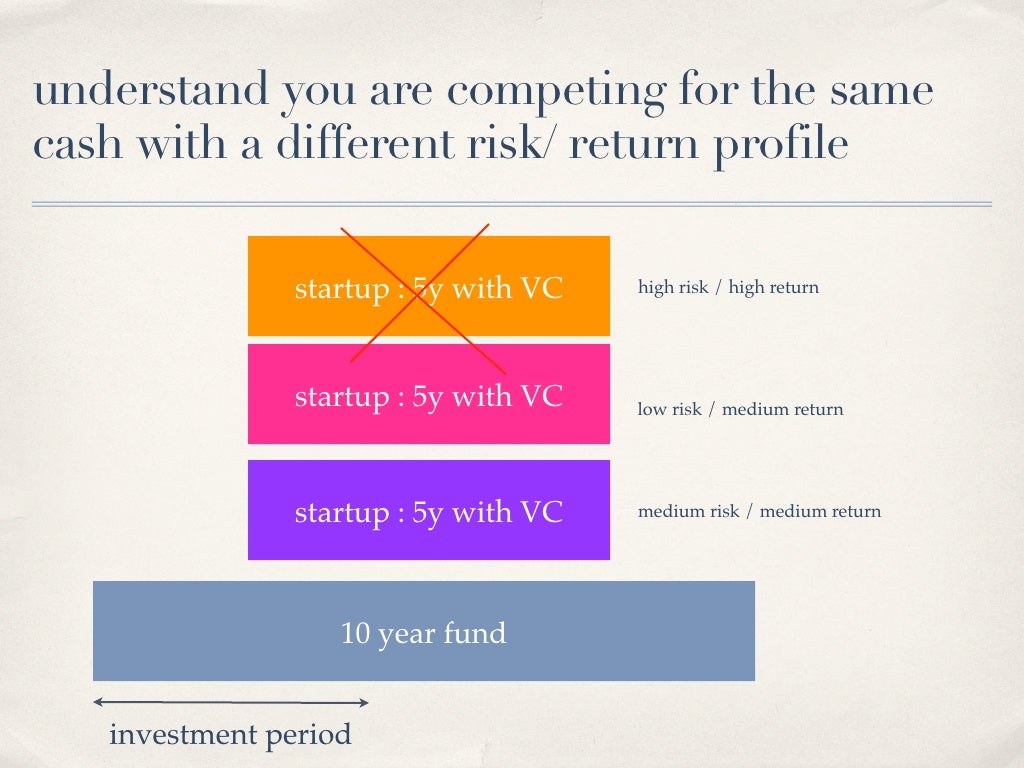 understand you are competing for the same cash with a different risk/ return profile

startup : 5y with VC

high risk / high return

startup : 5y with VC

low risk / medium return

startup : 5y with VC

medium risk / medium return

10 year fund

investment period